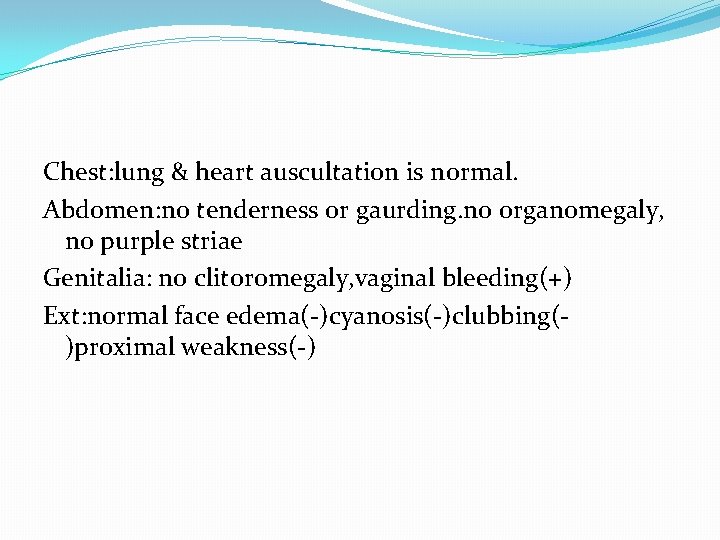 Chest:lung & heart auscultation is normal.

Abdomen:no tenderness or gaurding.no organomegaly, no purple striae

Genitalia: no clitoromegaly,vaginal bleeding(+)

Ext:normal face edema(-)cyanosis(-)clubbing(-)proximal weakness(-)